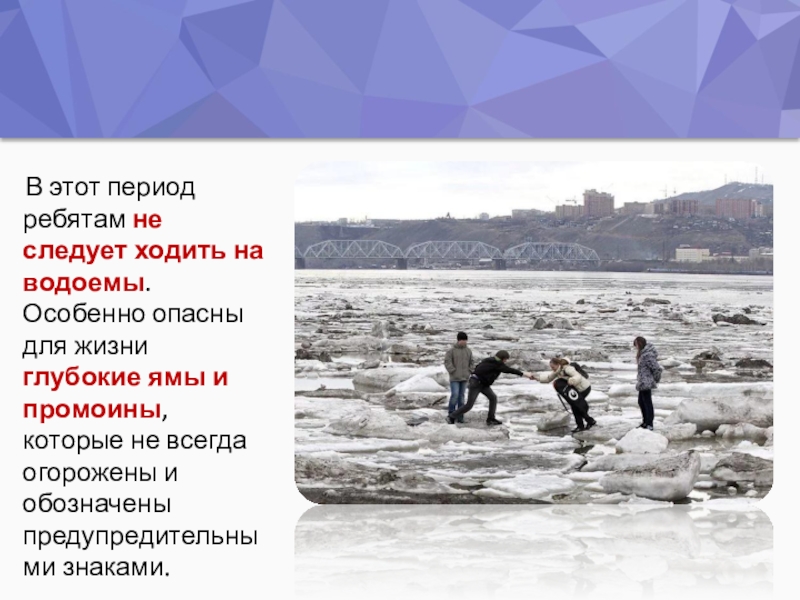 В этот период ребятам не следует ходить на водоемы. Особенно опасны для жизни глубокие ямы и промоины, которые не всегда огорожены и обозначены предупредительными знаками.